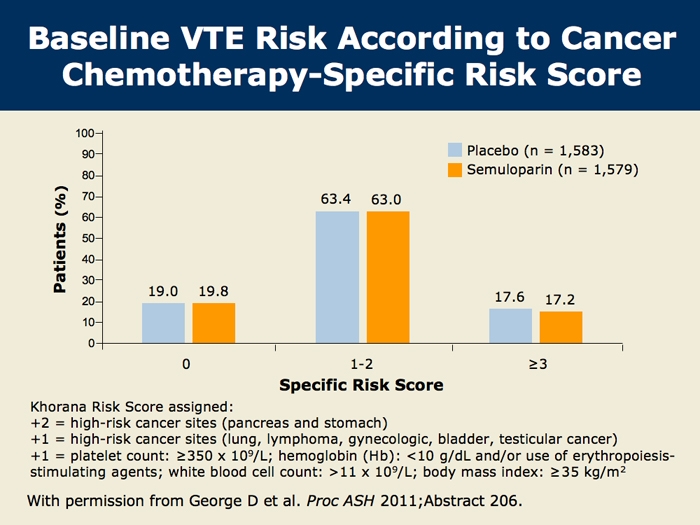 Baseline VTE Risk According to Cancer Chemotherapy-Specific Risk Score

Placebo (n = 1,583)
Semuloparin (n = 1,579)

Patients (%)

100
90
80
70
60
50
40
30
20
10
0

19.0
19.8
63.4
63.0
17.6
17.2

0
1-2
≥3

Specific Risk Score

Khorana Risk Score assigned:
+2 = high-risk cancer sites (pancreas and stomach)
+1 = high-risk cancer sites (lung, lymphoma, gynecologic, bladder, testicular cancer)
+1 = platelet count: ≥350 x $10^9$/L; hemoglobin (Hb): <10 g/dL and/or use of erythropoiesis-stimulating agents; white blood cell count: >11 x $10^9$/L; body mass index: ≥35 kg/$m^2$

With permission from George D et al. Proc ASH 2011;Abstract 206.